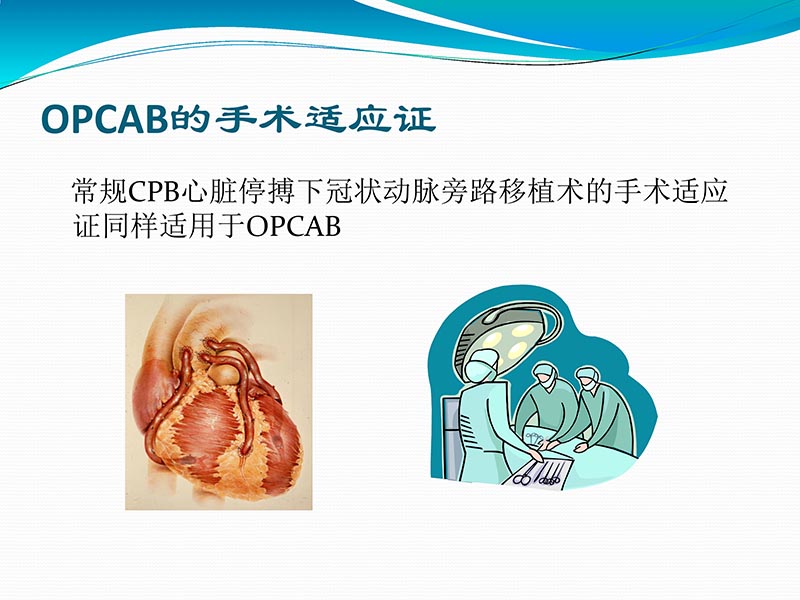 OPCAB的手术适应证

常规CPB心脏停搏下冠状动脉旁路移植术的手术适应证同样适用于OPCAB